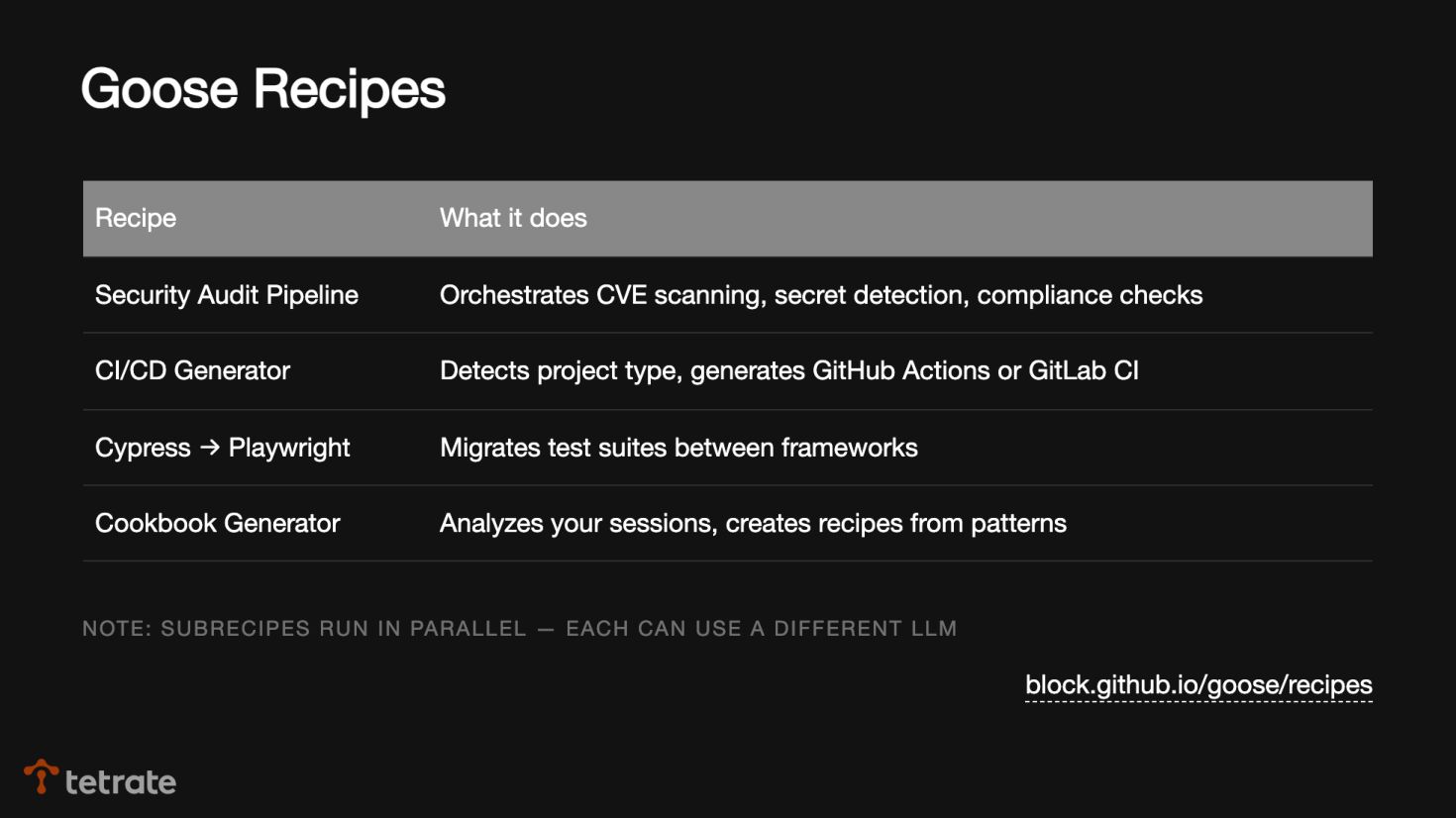 Goose Recipes

| Recipe | What it does |
|---|---|
| Security Audit Pipeline | Orchestrates CVE scanning, secret detection, compliance checks |
| CI/CD Generator | Detects project type, generates GitHub Actions or GitLab CI |
| Cypress → Playwright | Migrates test suites between frameworks |
| Cookbook Generator | Analyzes your sessions, creates recipes from patterns |

NOTE: SUBRECIPES RUN IN PARALLEL — EACH CAN USE A DIFFERENT LLM

block.github.io/goose/recipes

tetrate